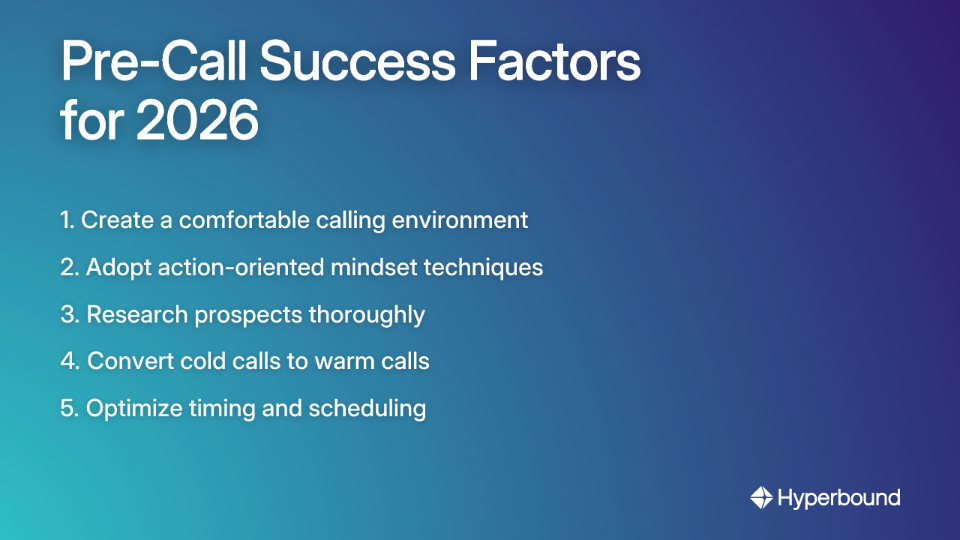 Pre-Call Success Factors for 2026

1. Create a comfortable calling environment
2. Adopt action-oriented mindset techniques
3. Research prospects thoroughly
4. Convert cold calls to warm calls
5. Optimize timing and scheduling

Hyperbound